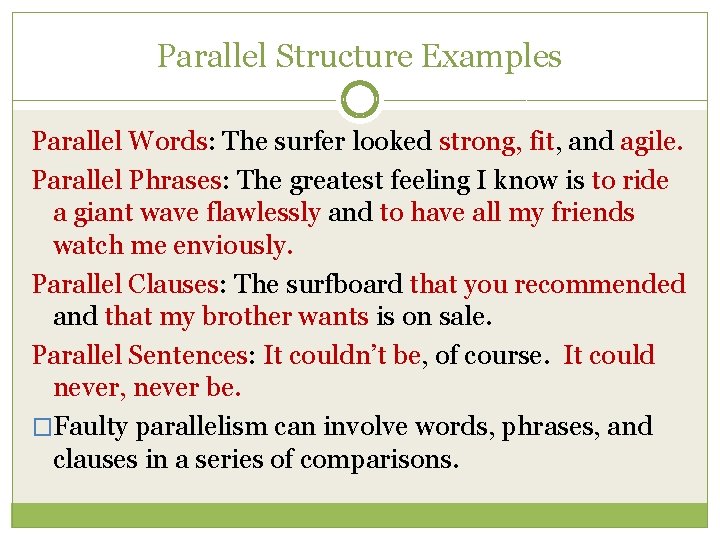 Parallel Structure Examples

Parallel Words: The surfer looked strong, fit, and agile.

Parallel Phrases: The greatest feeling I know is to ride a giant wave flawlessly and to have all my friends watch me enviously.

Parallel Clauses: The surfboard that you recommended and that my brother wants is on sale.

Parallel Sentences: It couldn't be, of course. It could never, never be.

□Faulty parallelism can involve words, phrases, and clauses in a series of comparisons.